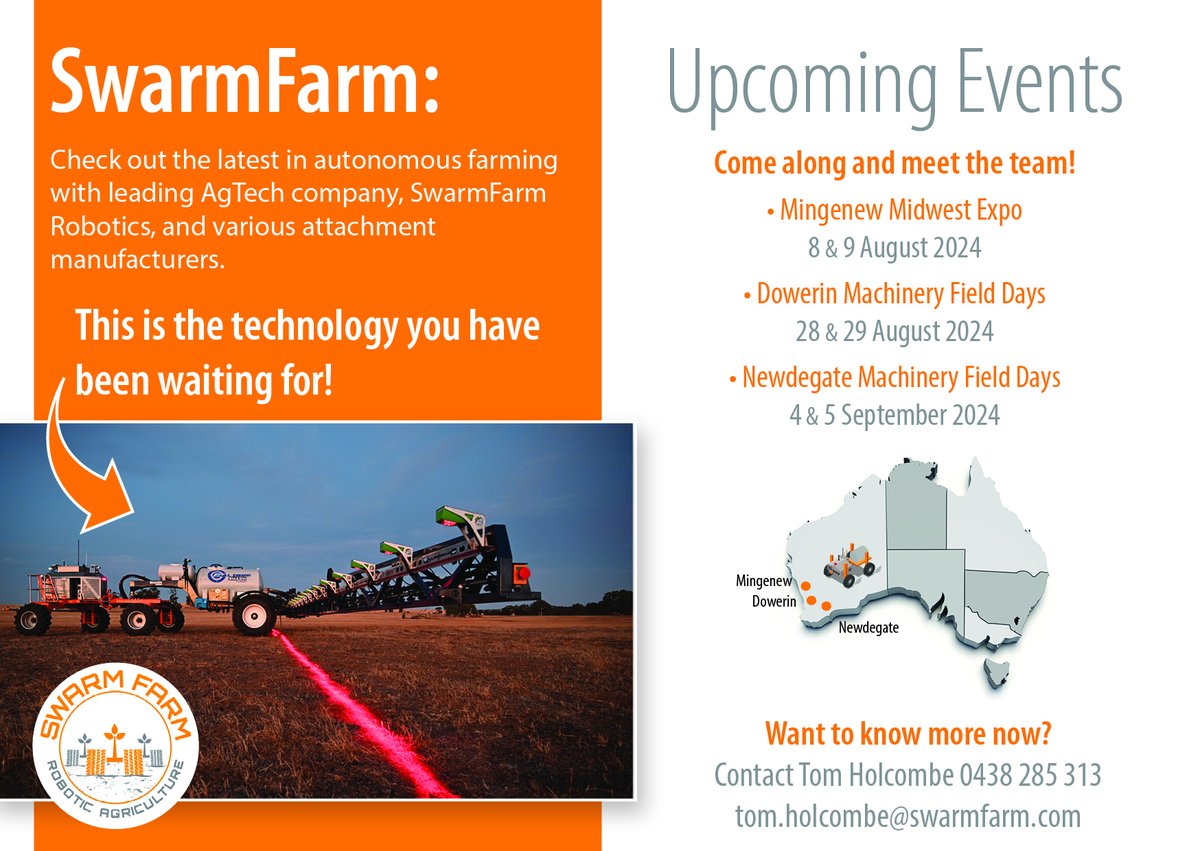 SwarmFarm:

Check out the latest in autonomous farming with leading AgTech company, SwarmFarm Robotics, and various attachment manufacturers.

This is the technology you have been waiting for!

SWARM FARM
ROBOTIC AGRICULTURE

Upcoming Events

Come along and meet the team!

• Mingenew Midwest Expo
8 & 9 August 2024

• Dowerin Machinery Field Days
28 & 29 August 2024

• Newdegate Machinery Field Days
4 & 5 September 2024

Mingenew
Dowerin
Newdegate

Want to know more now?
Contact Tom Holcombe 0438 285 313
tom.holcombe@swarmfarm.com